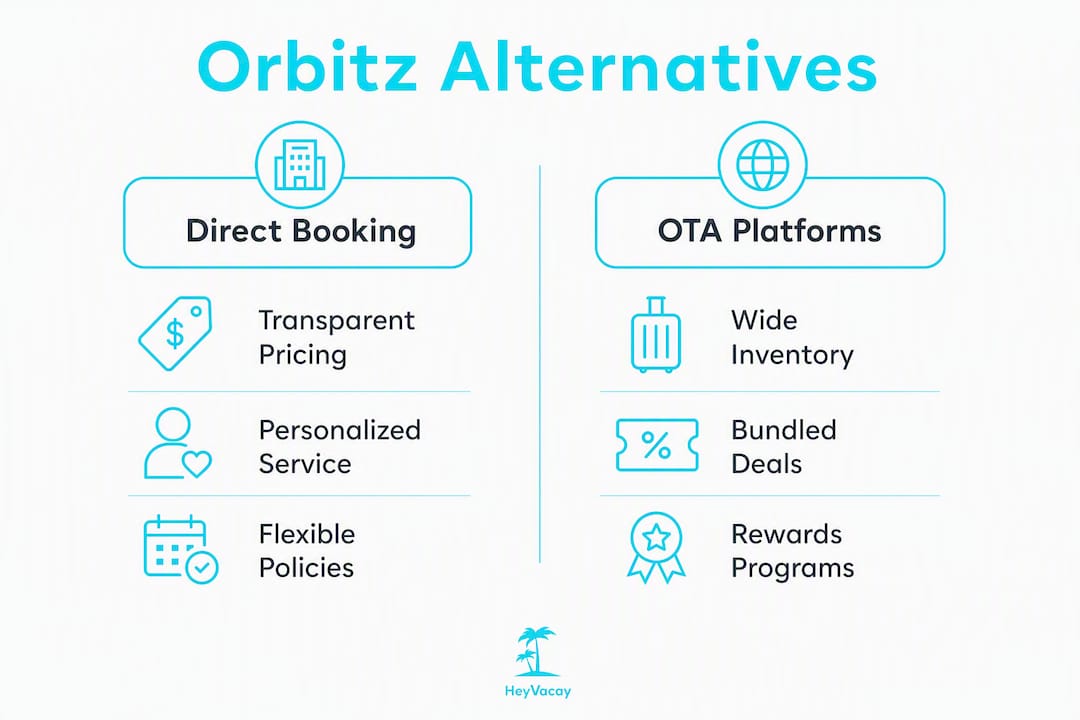 Orbitz Alternatives

Direct Booking

Transparent Pricing

Personalized Service

Flexible Policies

OTA Platforms

Wide Inventory

Bundled Deals

Rewards Programs

HeyVacay